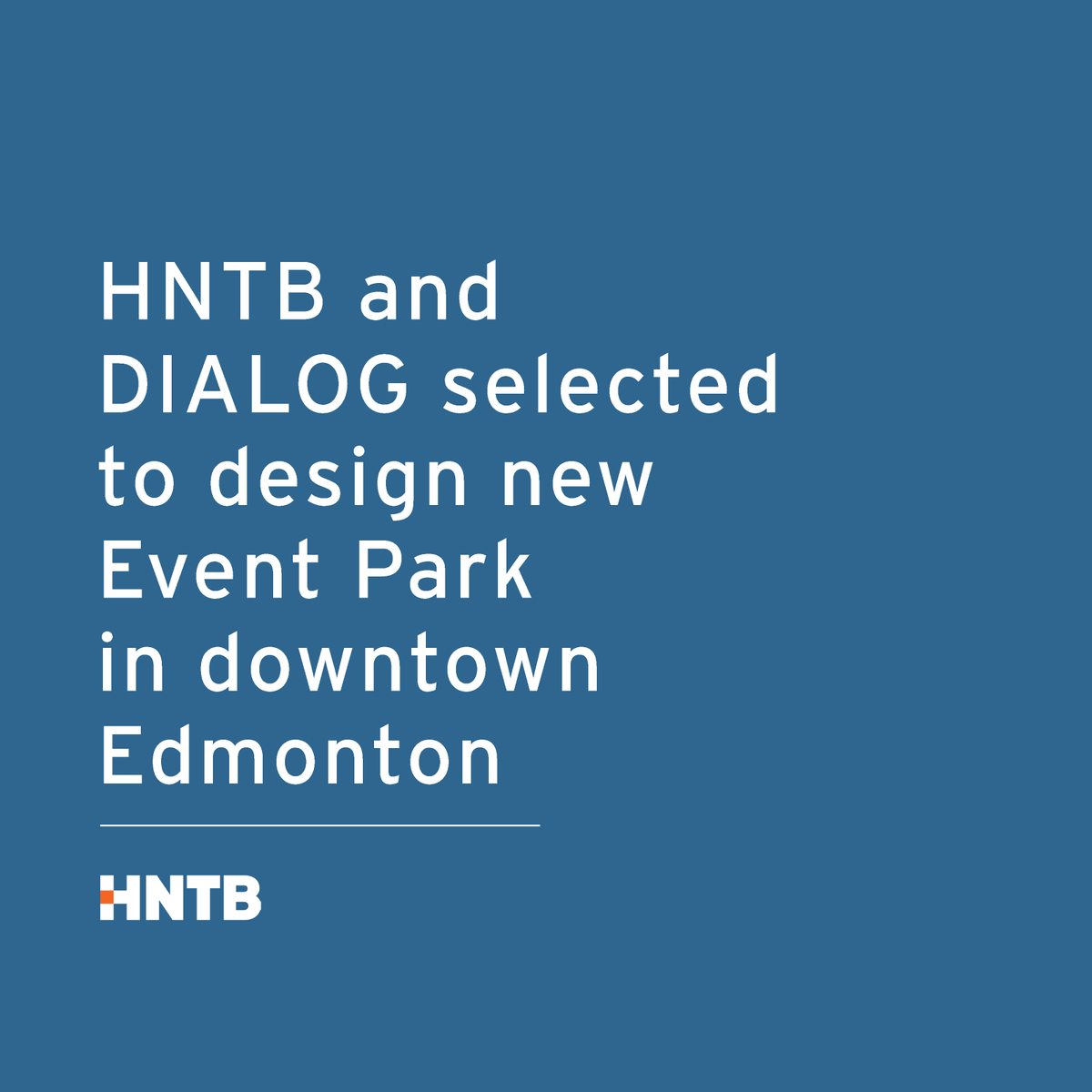 HNTB and DIALOG selected to design new Event Park in downtown Edmonton

HNTB